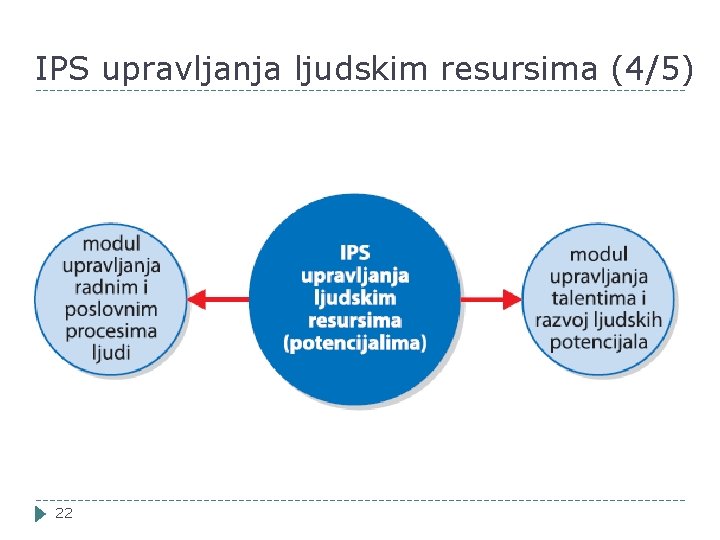 IPS upravljanja ljudskim resursima (4/5)

modul upravljanja radnim i poslovnim procesima ljudi

IPS upravljanja ljudskim resursima (potencijalima)

modul upravljanja talentima i razvoj ljudskih potencijala

22